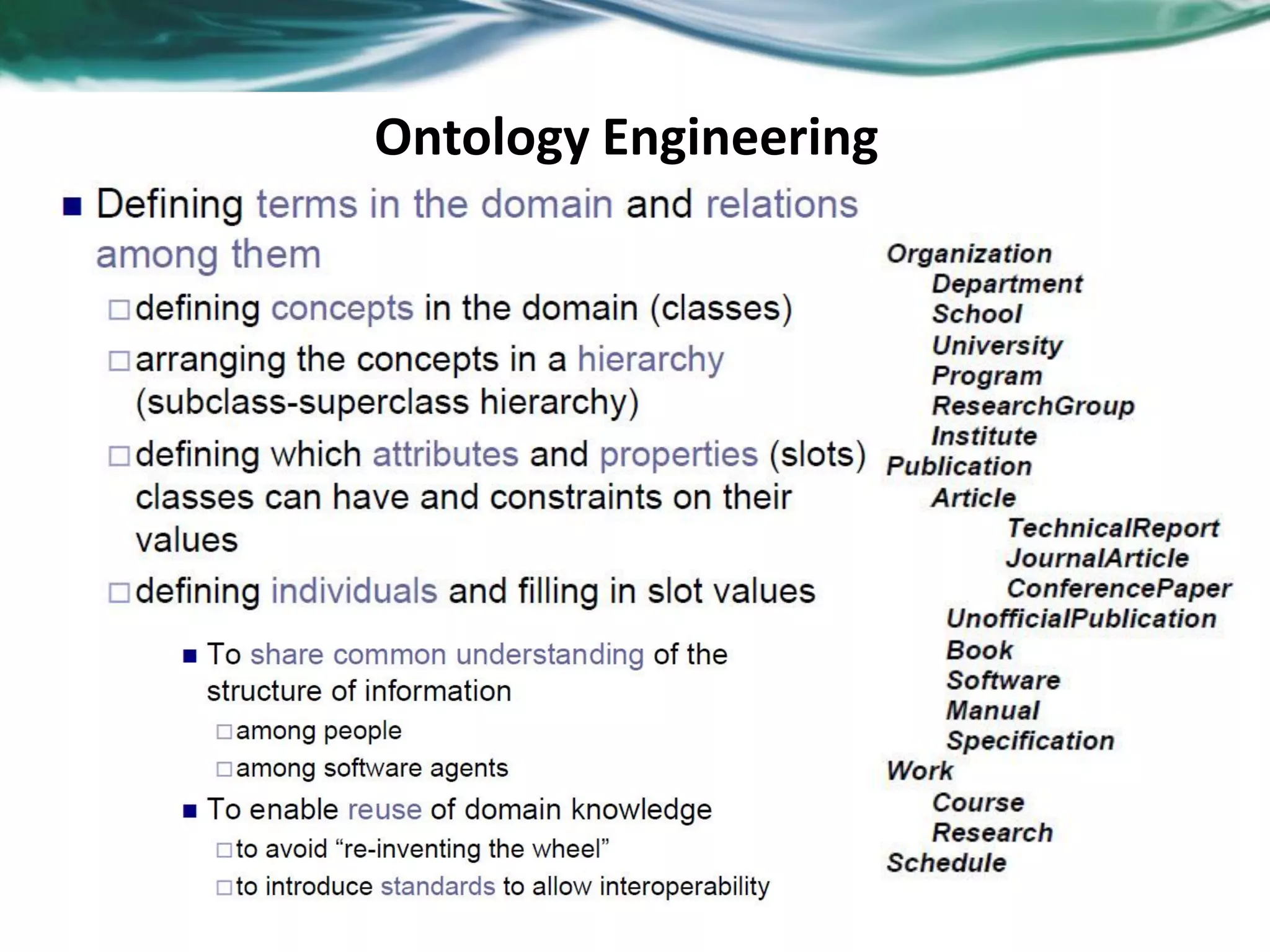 Ontology Engineering

■ Defining terms in the domain and relations among them

□ defining concepts in the domain (classes)

□ arranging the concepts in a hierarchy (subclass-superclass hierarchy)

□ defining which attributes and properties (slots) classes can have and constraints on their values

□ defining individuals and filling in slot values

■ To share common understanding of the structure of information

□ among people

□ among software agents

■ To enable reuse of domain knowledge

□ to avoid “re-inventing the wheel”

□ to introduce standards to allow interoperability

Organization
Department
School
University
Program
ResearchGroup
Institute
Publication
Article
TechnicalReport
JournalArticle
ConferencePaper
UnofficialPublication
Book
Software
Manual
Specification
Work
Course
Research
Schedule